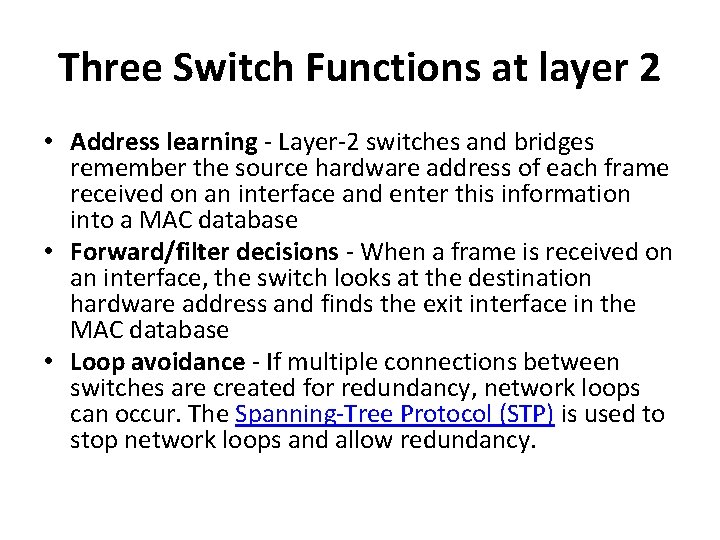 Three Switch Functions at layer 2

• Address learning - Layer-2 switches and bridges remember the source hardware address of each frame received on an interface and enter this information into a MAC database
• Forward/filter decisions - When a frame is received on an interface, the switch looks at the destination hardware address and finds the exit interface in the MAC database
• Loop avoidance - If multiple connections between switches are created for redundancy, network loops can occur. The Spanning-Tree Protocol (STP) is used to stop network loops and allow redundancy.